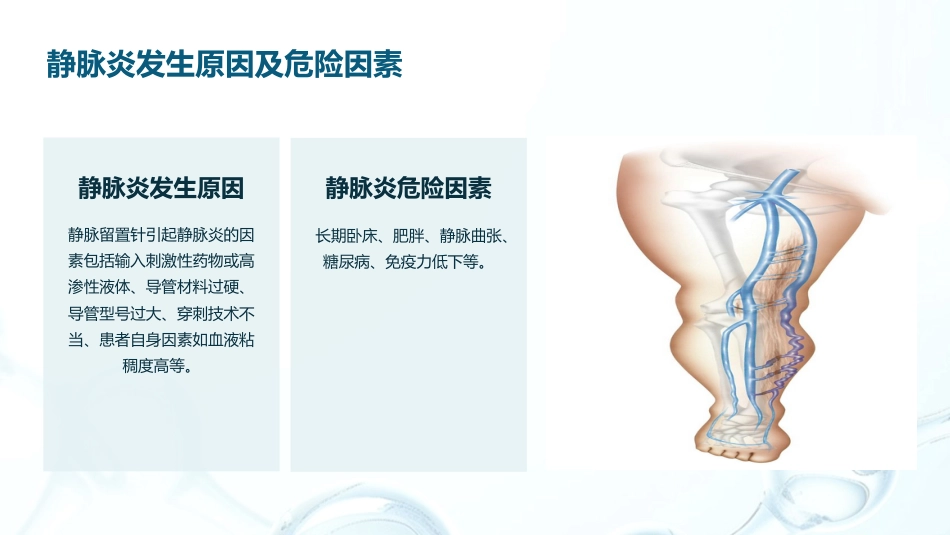 静脉炎发生原因及危险因素

静脉炎发生原因

静脉留置针引起静脉炎的因素包括输入刺激性药物或高渗性液体、导管材料过硬、导管型号过大、穿刺技术不当、患者自身因素如血液粘稠度高等。

静脉炎危险因素

长期卧床、肥胖、静脉曲张、糖尿病、免疫力低下等。